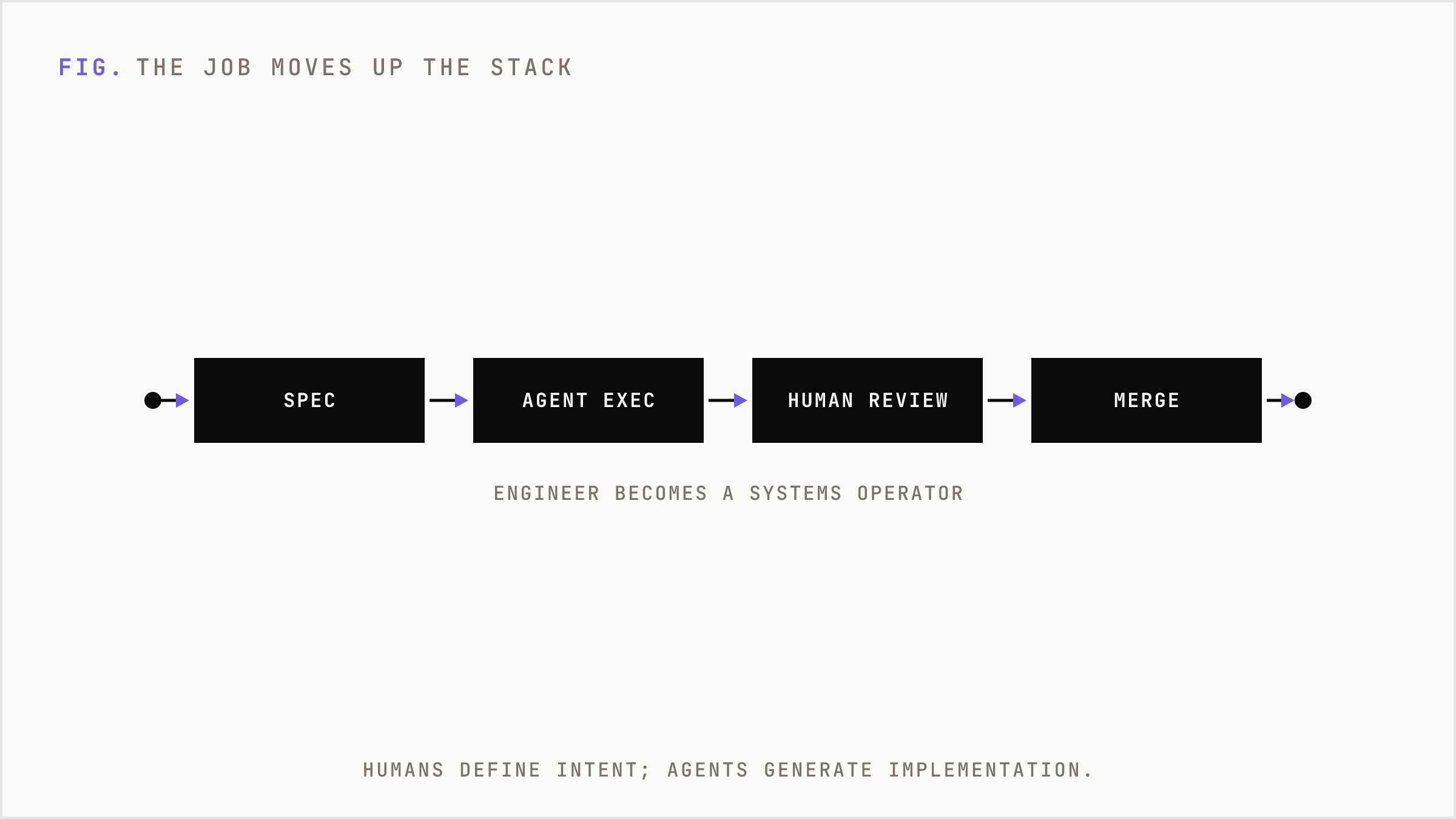 FIG. THE JOB MOVES UP THE STACK

SPEC

AGENT EXEC

HUMAN REVIEW

MERGE

ENGINEER BECOMES A SYSTEMS OPERATOR

HUMANS DEFINE INTENT; AGENTS GENERATE IMPLEMENTATION.